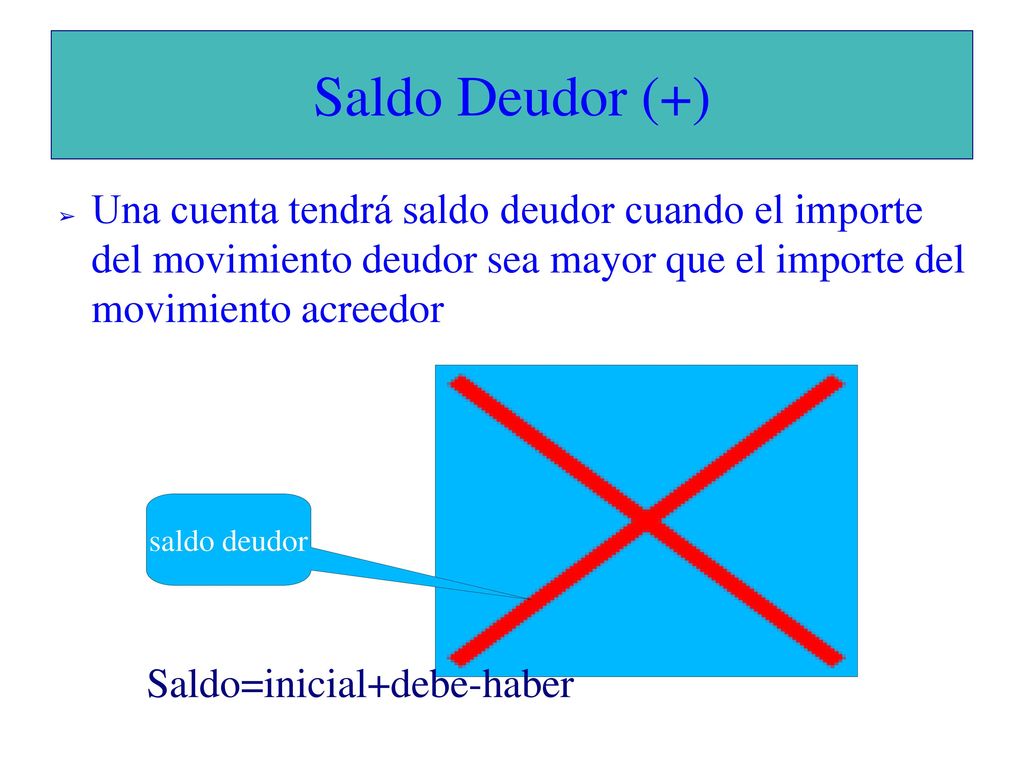 Saldo Deudor (+)

➢ Una cuenta tendrá saldo deudor cuando el importe del movimiento deudor sea mayor que el importe del movimiento acreedor

saldo deudor

Saldo=inicial+debe-haber